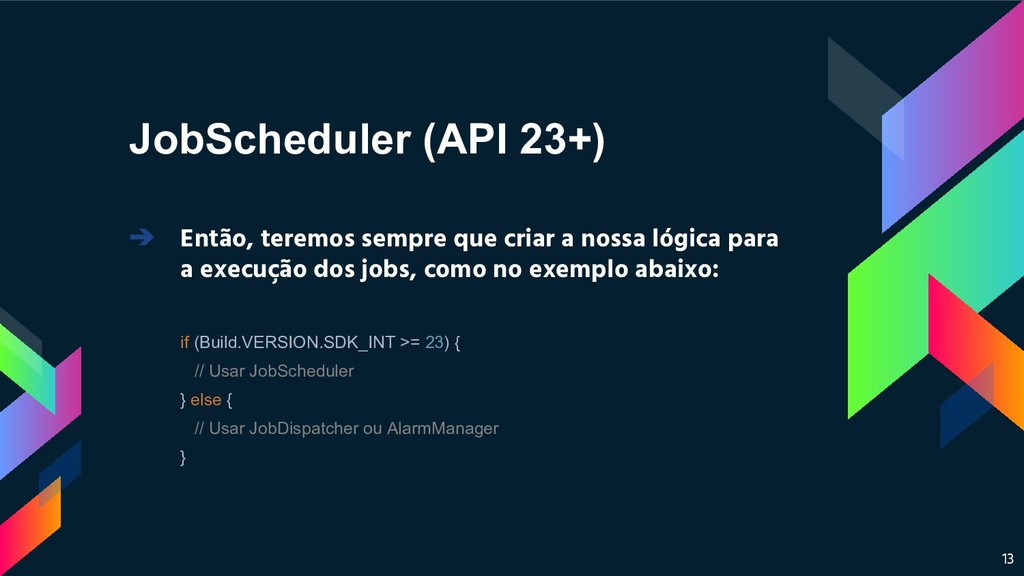 JobScheduler (API 23+)

➔ Então, teremos sempre que criar a nossa lógica para a execução dos jobs, como no exemplo abaixo:

if (Build.VERSION.SDK_INT >= 23) {
// Usar JobScheduler
} else {
// Usar JobDispatcher ou AlarmManager
}

13